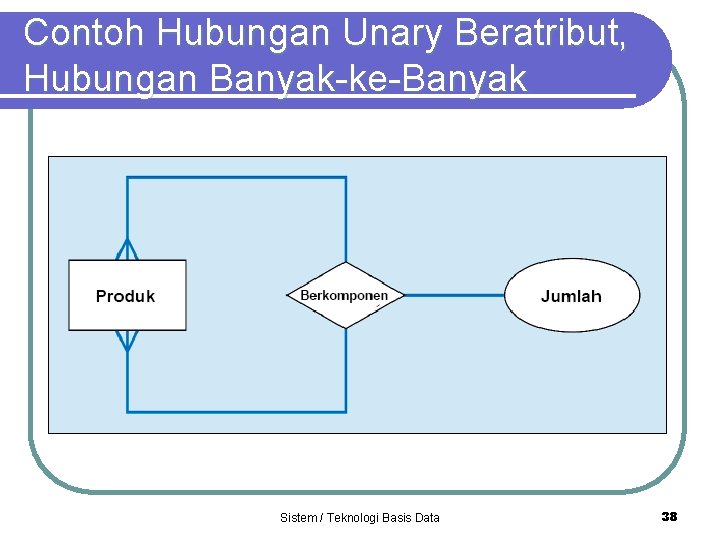 Contoh Hubungan Unary Beratribut, Hubungan Banyak-ke-Banyak

Produk

Berkomponen

Jumlah

Sistem / Teknologi Basis Data

38